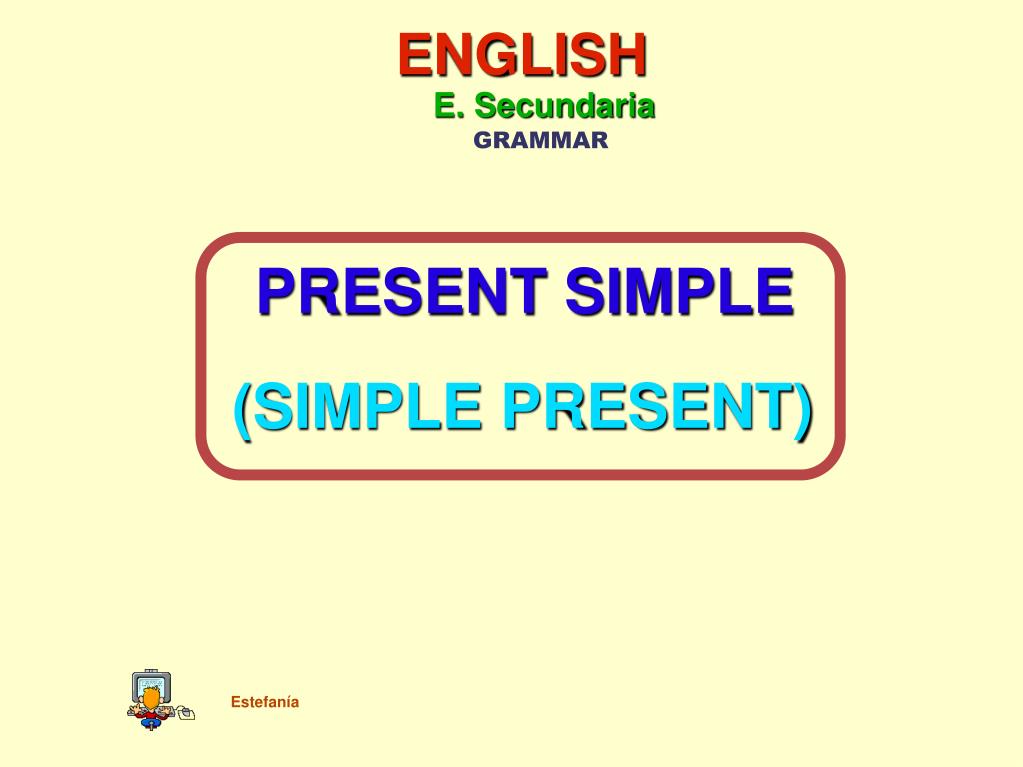 ENGLISH
E. Secundaria
GRAMMAR

PRESENT SIMPLE
(SIMPLE PRESENT)

Estefanía